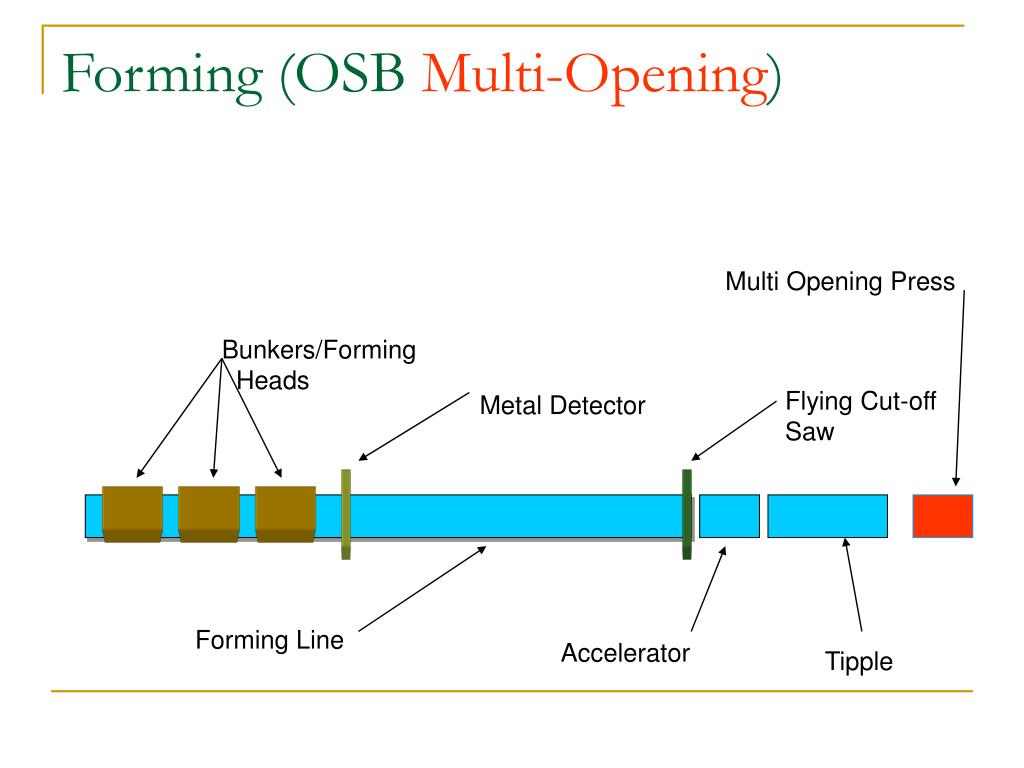 Forming (OSB Multi-Opening)

Multi Opening Press

Bunkers/Forming Heads

Metal Detector

Flying Cut-off Saw

Forming Line

Accelerator

Tipple